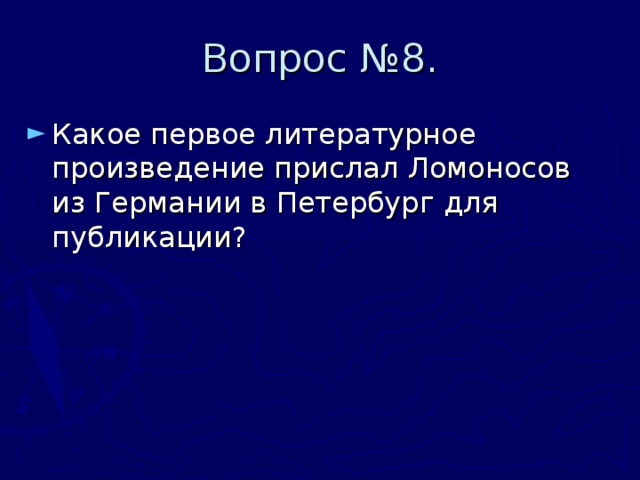 Вопрос №8.

Какое первое литературное произведение прислал Ломоносов из Германии в Петербург для публикации?